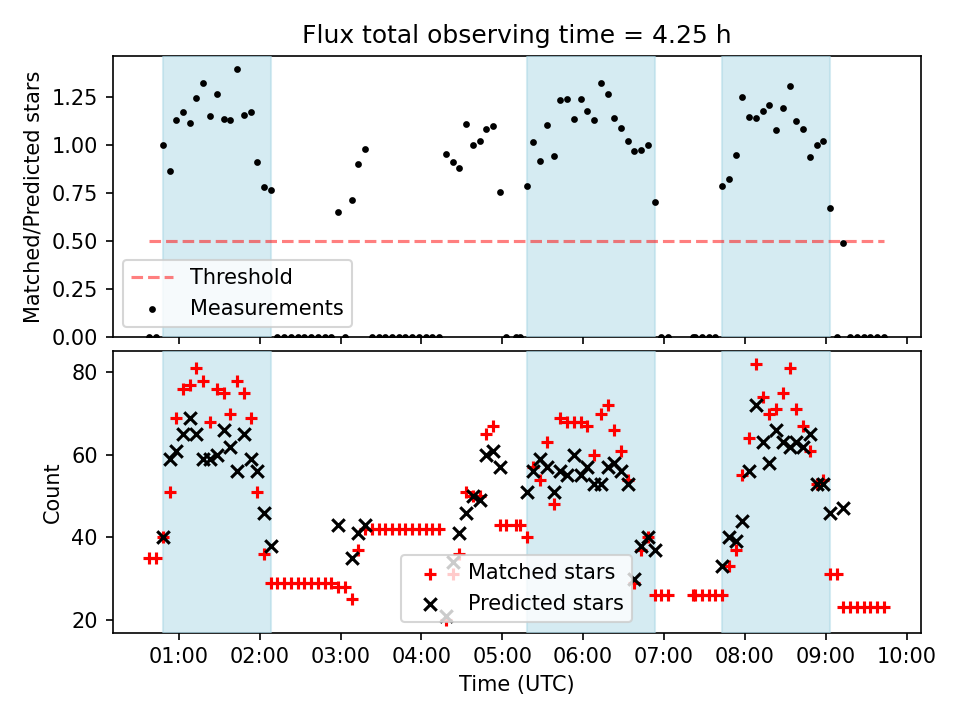 Flux total observing time = 4.25 h

Matched/Predicted stars

1.25
1.00
0.75
0.50
0.25
0.00

Threshold
Measurements

Count

80
60
40
20

Matched stars
Predicted stars

01:00 02:00 03:00 04:00 05:00 06:00 07:00 08:00 09:00 10:00
Time (UTC)